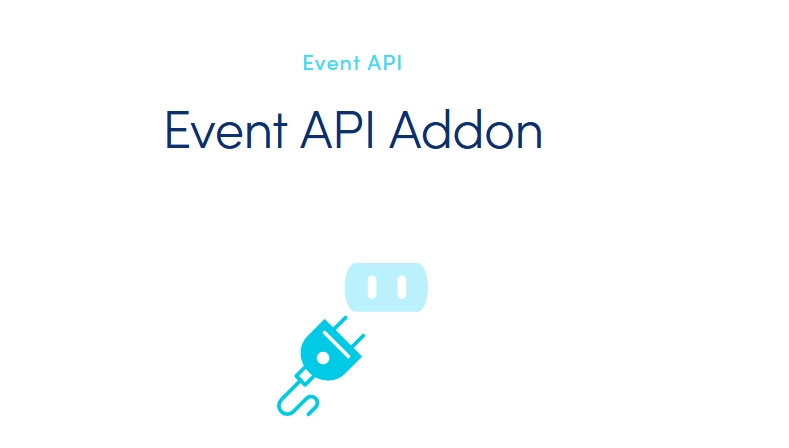 Event API

Event API Addon